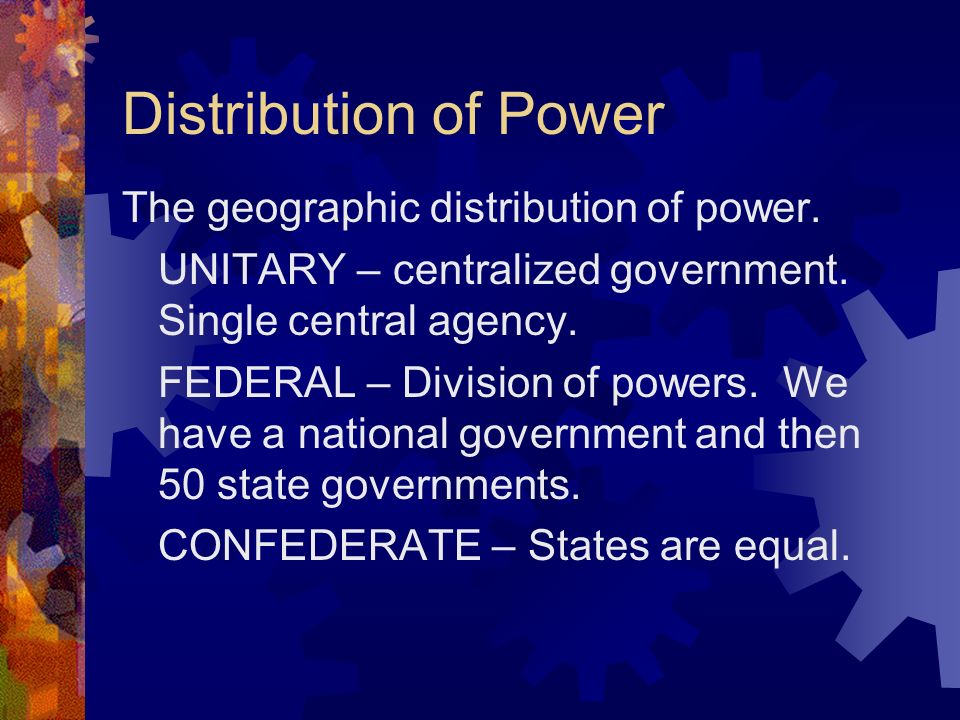 Distribution of Power

The geographic distribution of power.

UNITARY – centralized government. Single central agency.

FEDERAL – Division of powers. We have a national government and then 50 state governments.

CONFEDERATE – States are equal.